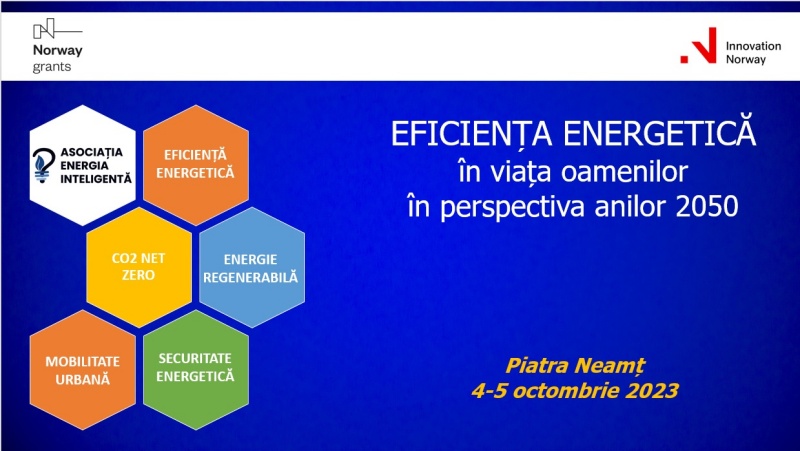 Norway grants

Innovation Norway

ASOCIAȚIA ENERGIA INTELIGENTĂ

EFICIENȚĂ ENERGETICĂ

CO2 NET ZERO

ENERGIE REGENERABILĂ

MOBILITATE URBANĂ

SECURITATE ENERGETICĂ

EFICIENȚA ENERGETICĂ
în viața oamenilor
în perspectiva anilor 2050

Piatra Neamț
4-5 octombrie 2023